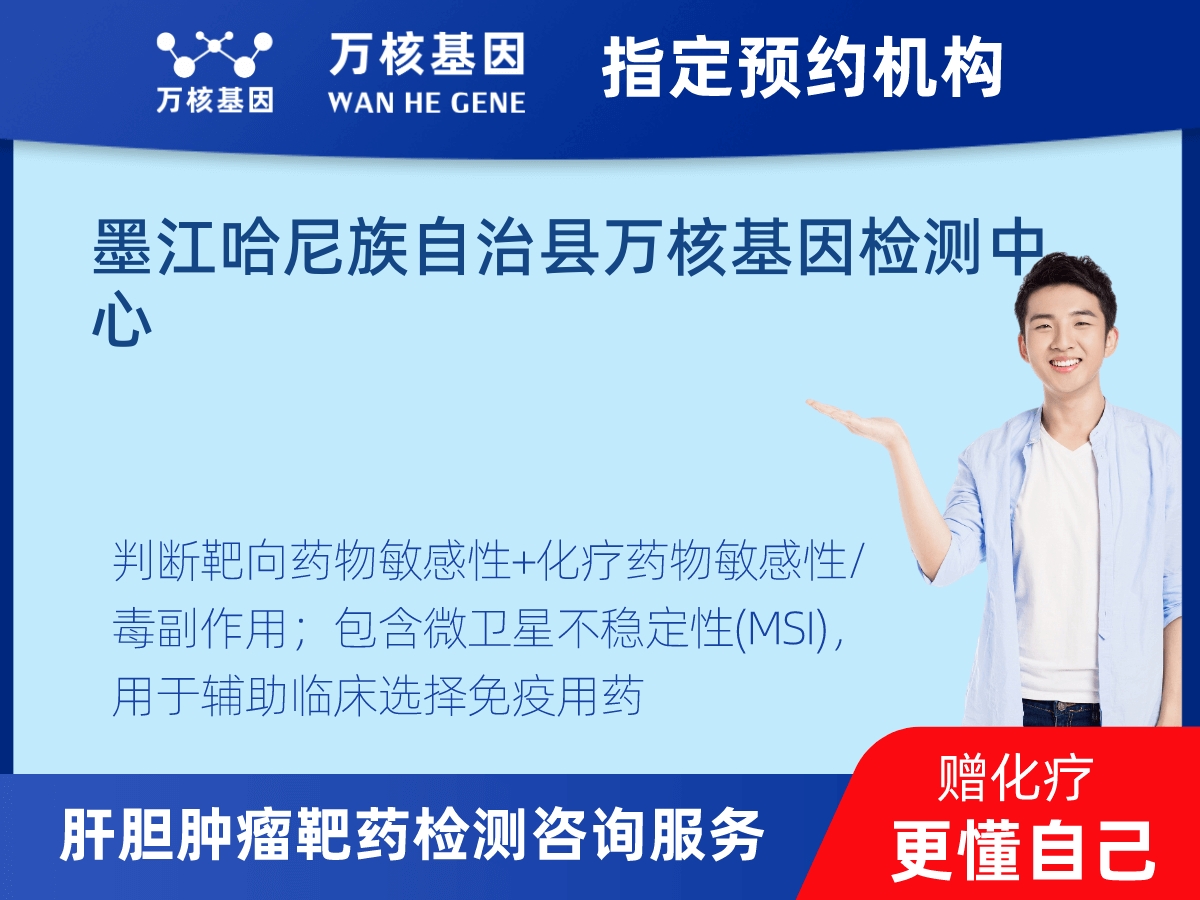 万核基因
万核基因
WAN HE GENE
指定预约机构

墨江哈尼族自治县万核基因检测中心

判断靶向药物敏感性+化疗药物敏感性/毒副作用；包含微卫星不稳定性(MSI)，用于辅助临床选择免疫用药

肝胆肿瘤靶药检测咨询服务

赠化疗
更懂自己